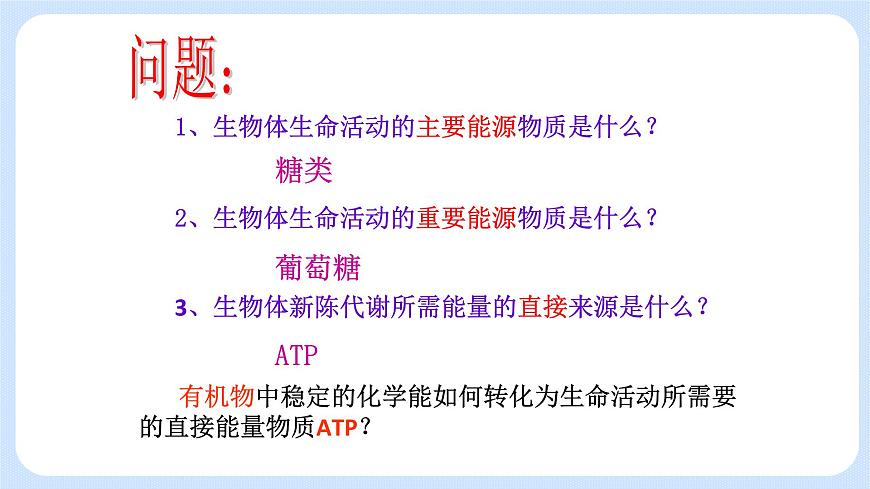 问题:

1、生物体生命活动的主要能源物质是什么？

糖类

2、生物体生命活动的重要能源物质是什么？

葡萄糖

3、生物体新陈代谢所需能量的直接来源是什么？

ATP

有机物中稳定的化学能如何转化为生命活动所需要的直接能量物质ATP？